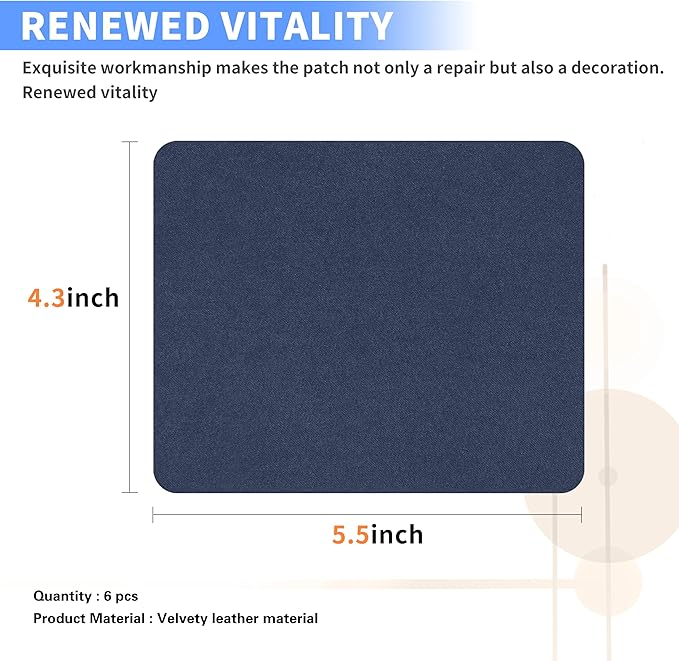 RENEWED VITALITY

Exquisite workmanship makes the patch not only a repair but also a decoration. Renewed vitality

4.3inch

5.5inch

Quantity : 6 pcs
Product Material : Velvety leather material